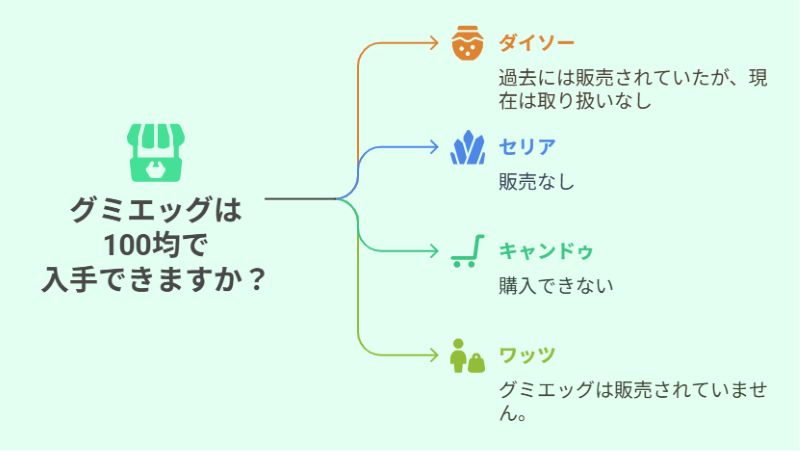 グミエッグは100均で入手できますか？

ダイソー
過去には販売されていたが、現在は取り扱いなし

セリア
販売なし

キャンドゥ
購入できない

ワッツ
グミエッグは販売されていません。